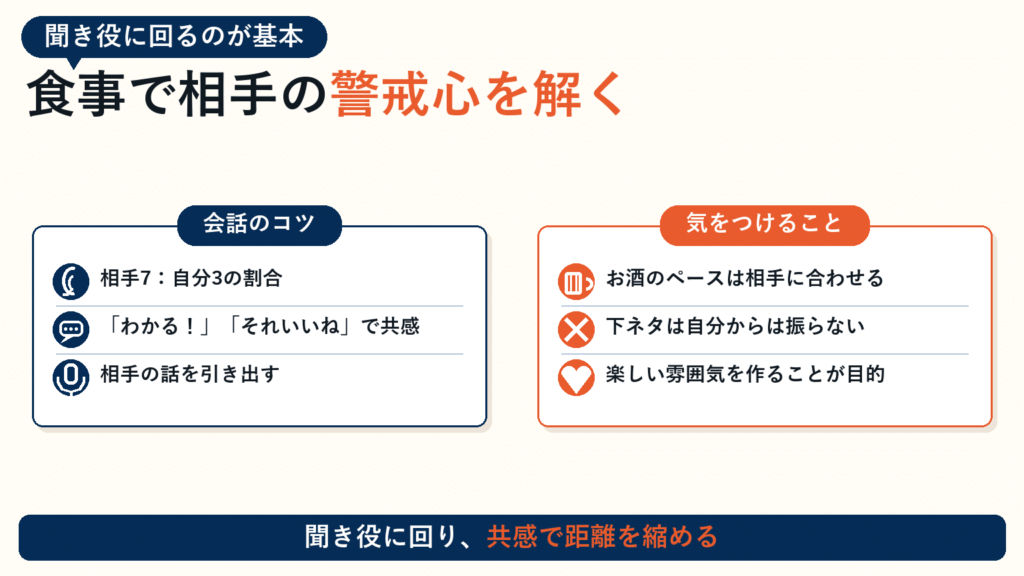 聞き役に回るのが基本

食事で相手の警戒心を解く

会話のコツ

相手7：自分3の割合

「わかる！」「それいいね」で共感

相手の話を引き出す

気をつけること

お酒のペースは相手に合わせる

下ネタは自分からは振らない

楽しい雰囲気を作ることが目的

聞き役に回り、共感で距離を縮める